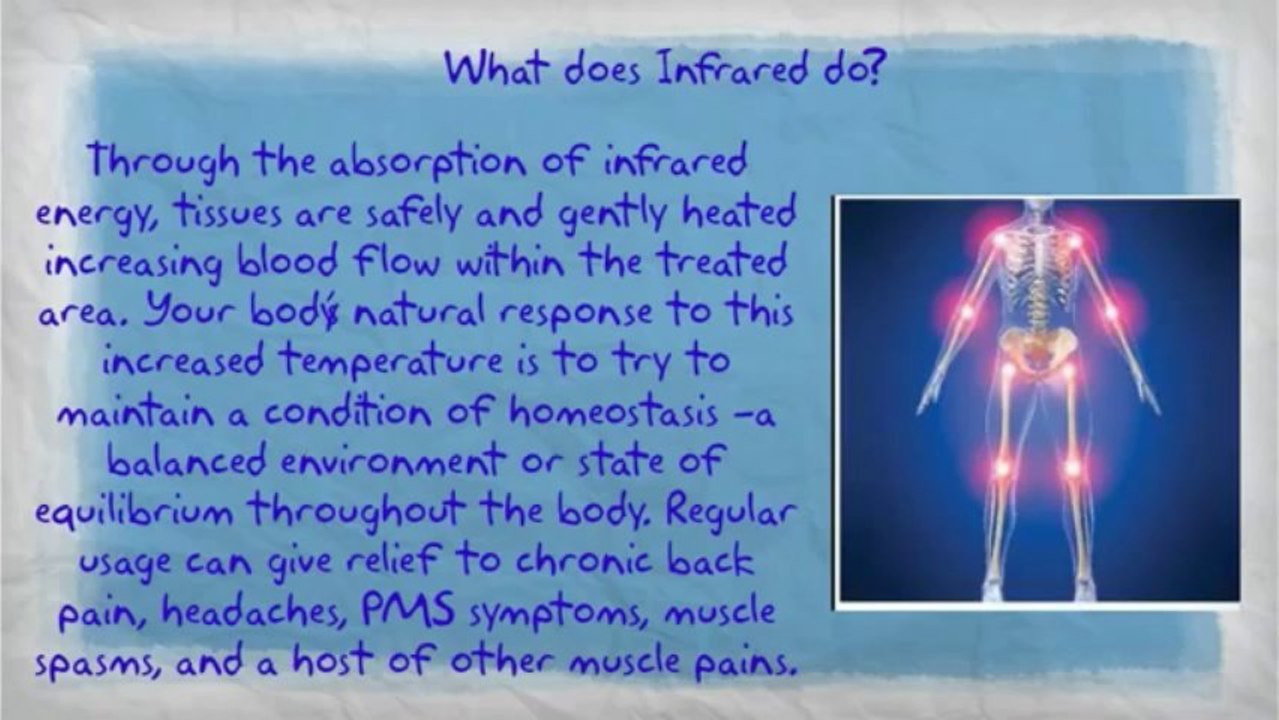 What does Infrared do?

Through the absorption of infrared energy, tissues are safely and gently heated increasing blood flow within the treated area. Your body's natural response to this increased temperature is to try to maintain a condition of homeostasis –a balanced environment or state of equilibrium throughout the body. Regular usage can give relief to chronic back pain, headaches, PMS symptoms, muscle spasms, and a host of other muscle pains.